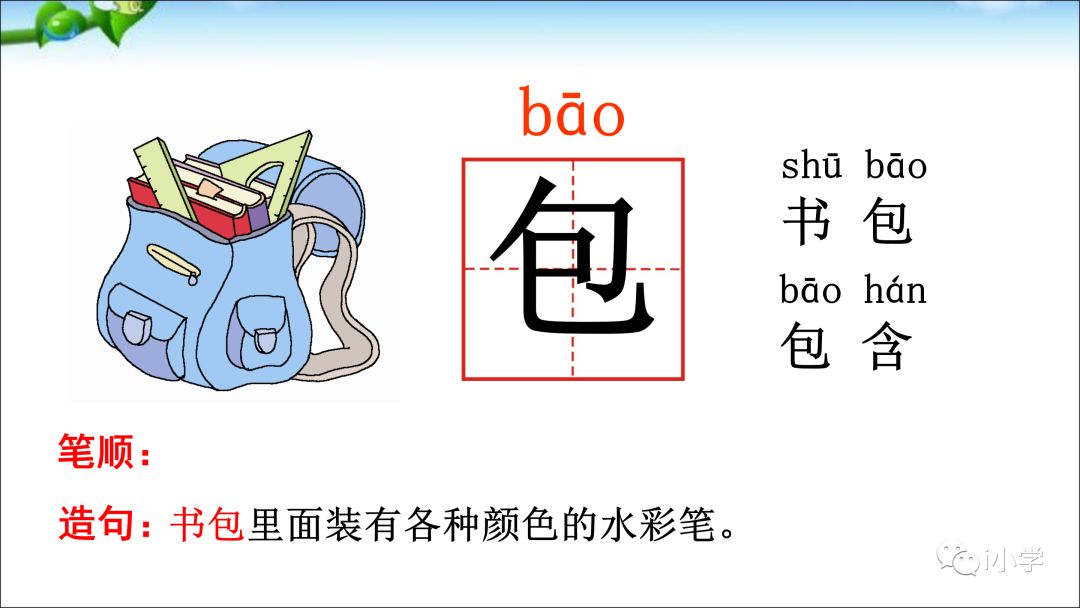 bāo

包

shū bāo
书 包

bāo hán
包 含

笔顺：

造句：书包里面装有各种颜色的水彩笔。

i小学